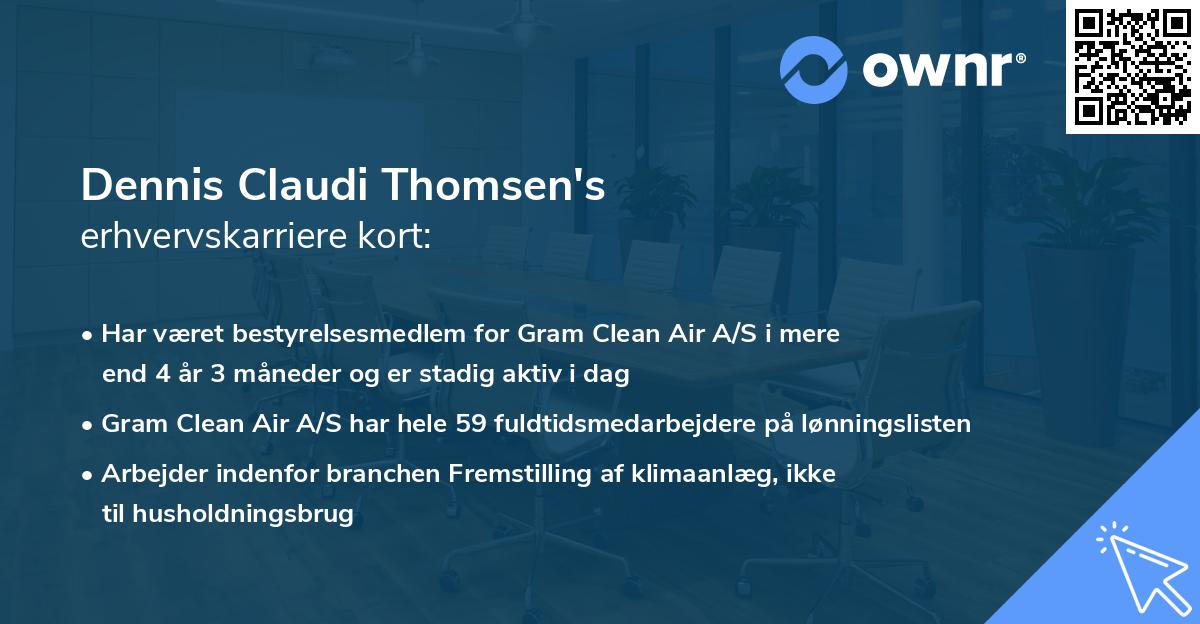 ownr®

Dennis Claudi Thomsen's
erhvervskarriere kort:

• Har været bestyrelsesmedlem for Gram Clean Air A/S i mere end 4 år 3 måneder og er stadig aktiv i dag

• Gram Clean Air A/S har hele 59 fuldtidsmedarbejdere på lønningslisten

• Arbejder indenfor branchen Fremstilling af klimaanlæg, ikke til husholdningsbrug